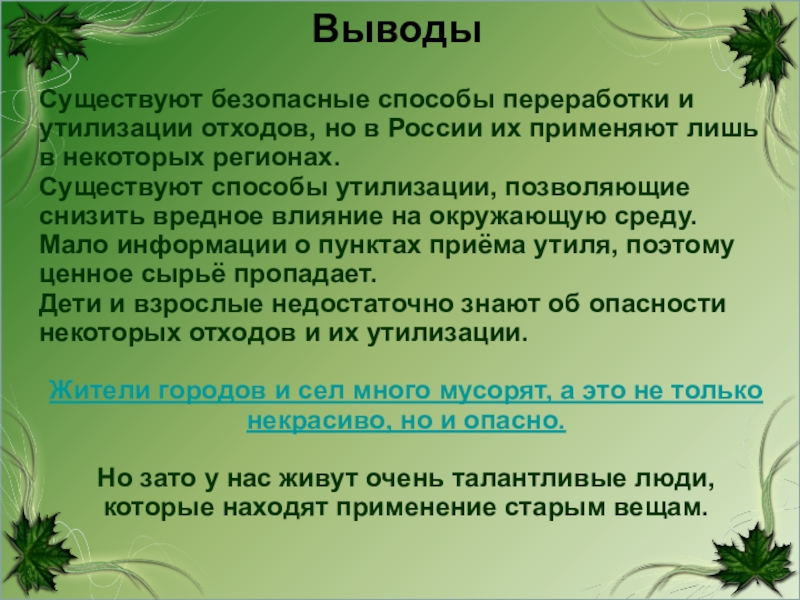 Выводы

Существуют безопасные способы переработки и утилизации отходов, но в России их применяют лишь в некоторых регионах.
Существуют способы утилизации, позволяющие снизить вредное влияние на окружающую среду.
Мало информации о пунктах приёма утиля, поэтому ценное сырьё пропадает.
Дети и взрослые недостаточно знают об опасности некоторых отходов и их утилизации.

Жители городов и сел много мусорят, а это не только некрасиво, но и опасно.

Но зато у нас живут очень талантливые люди, которые находят применение старым вещам.